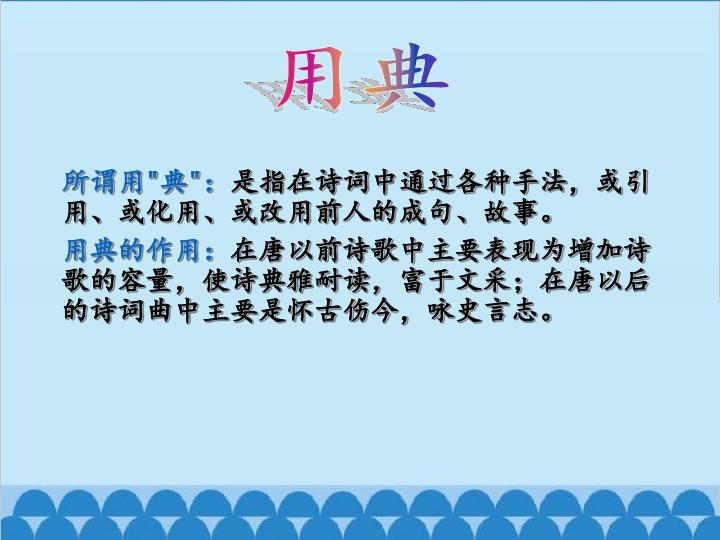 用典

所谓用“典”：是指在诗词中通过各种手法，或引用、或化用、或改用前人的成句、故事。

用典的作用：在唐以前诗歌中主要表现为增加诗歌的容量，使诗典雅耐读，富于文采；在唐以后的诗词曲中主要是怀古伤今，咏史言志。